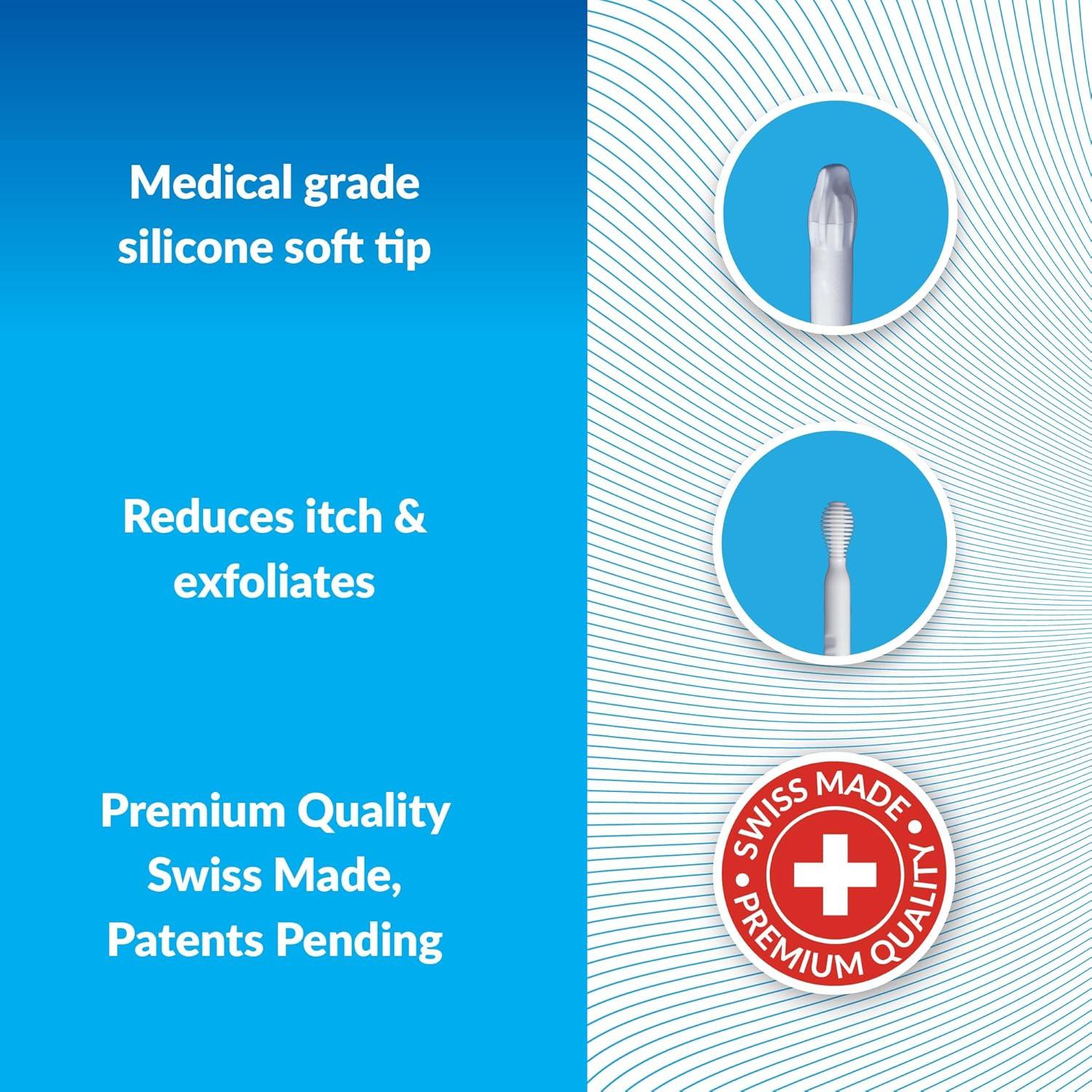 Medical grade silicone soft tip

Reduces itch & exfoliates

Premium Quality Swiss Made, Patents Pending

SWISS MADE • PREMIUM QUALITY •